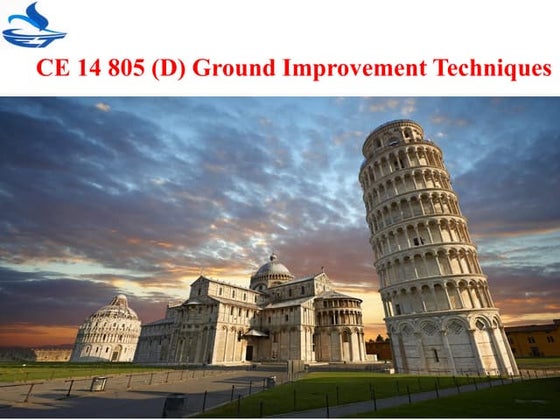 CE 14 805 (D) Ground Improvement Techniques